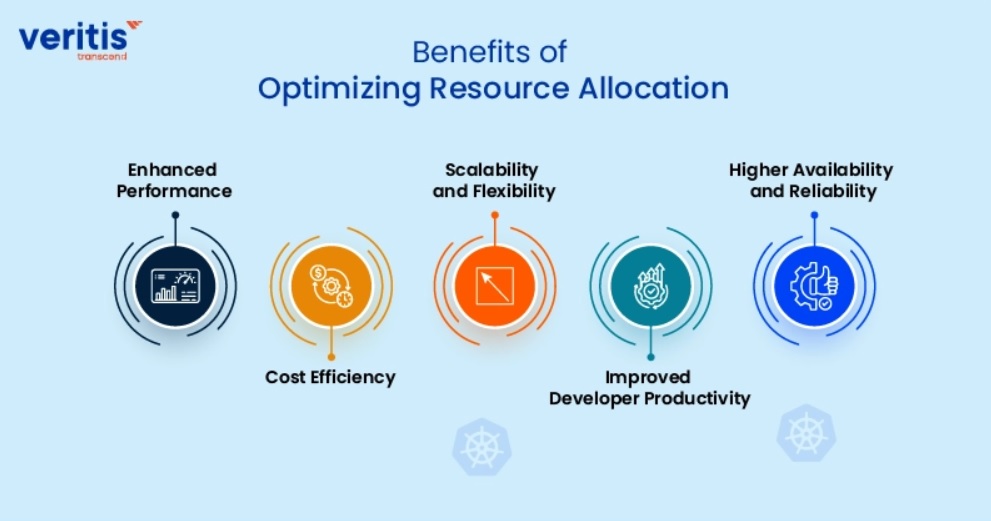 veritis
transcend

Benefits of
Optimizing Resource Allocation

Enhanced Performance

Cost Efficiency

Scalability and Flexibility

Improved Developer Productivity

Higher Availability and Reliability